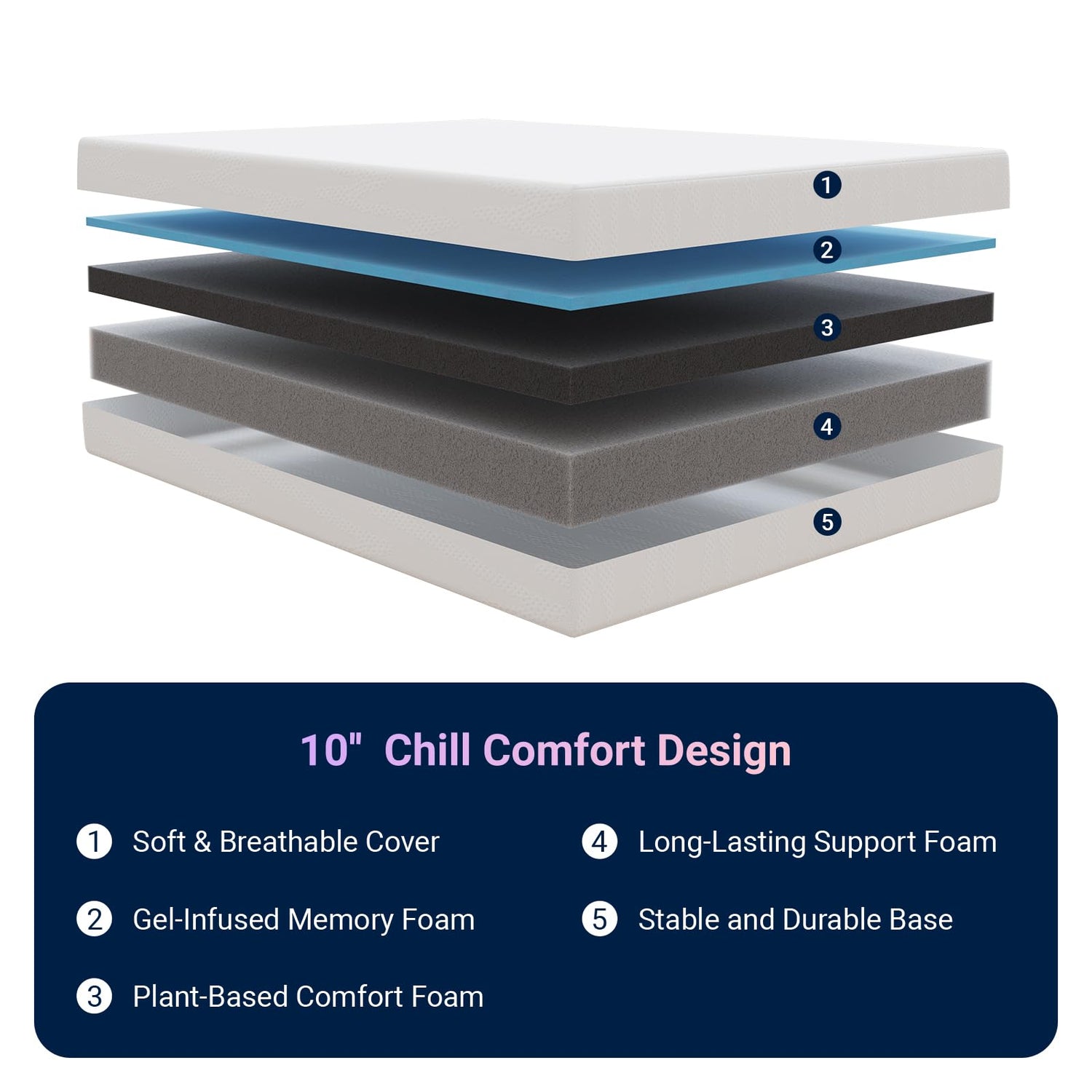 1
2
3
4
5

10" Chill Comfort Design

1 Soft & Breathable Cover

2 Gel-Infused Memory Foam

3 Plant-Based Comfort Foam

4 Long-Lasting Support Foam

5 Stable and Durable Base